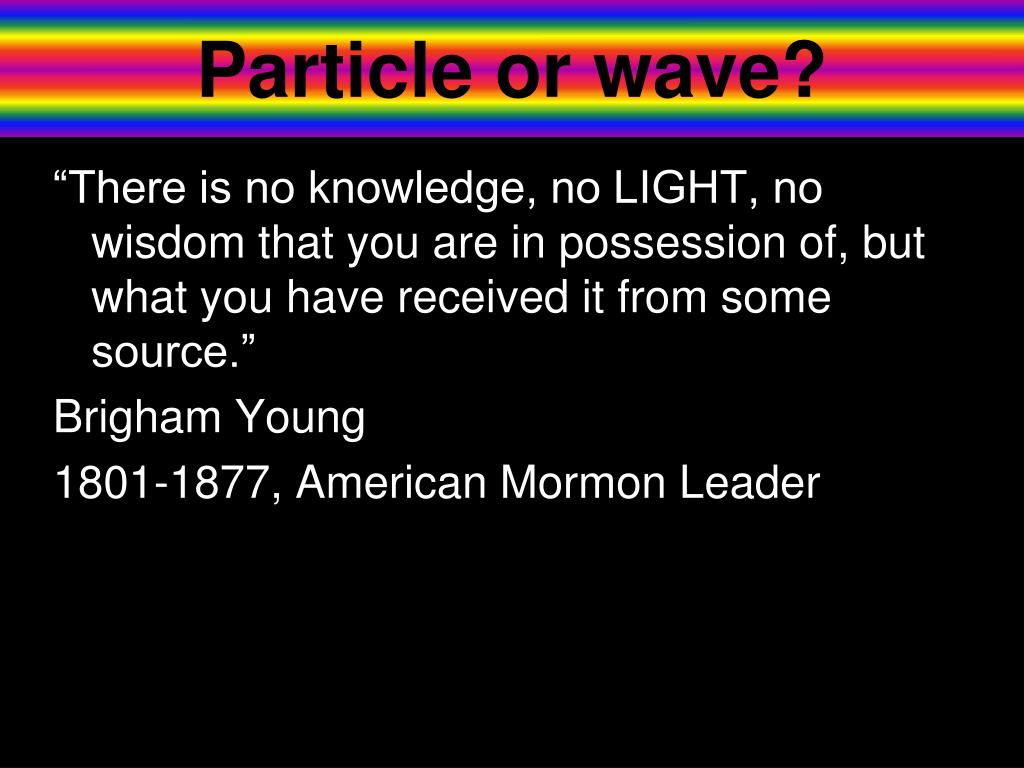 Particle or wave?

“There is no knowledge, no LIGHT, no wisdom that you are in possession of, but what you have received it from some source.”

Brigham Young

1801-1877, American Mormon Leader